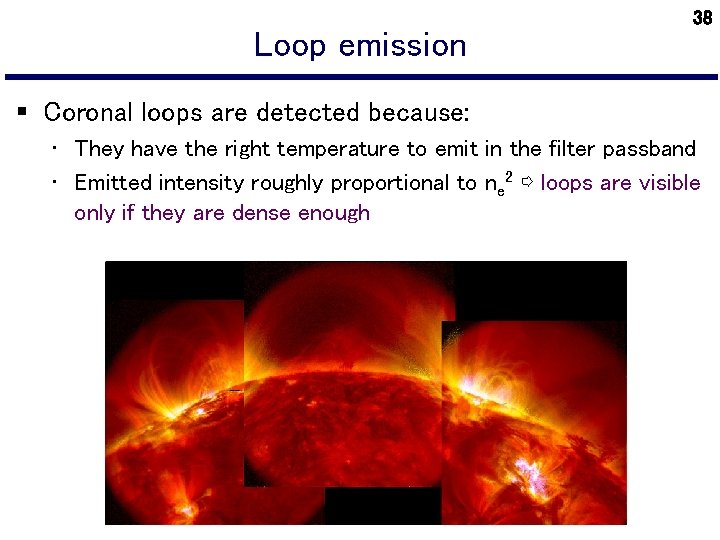 38

Loop emission

▪ Coronal loops are detected because:

• They have the right temperature to emit in the filter passband

• Emitted intensity roughly proportional to $n_e^2$ ⇨ loops are visible only if they are dense enough